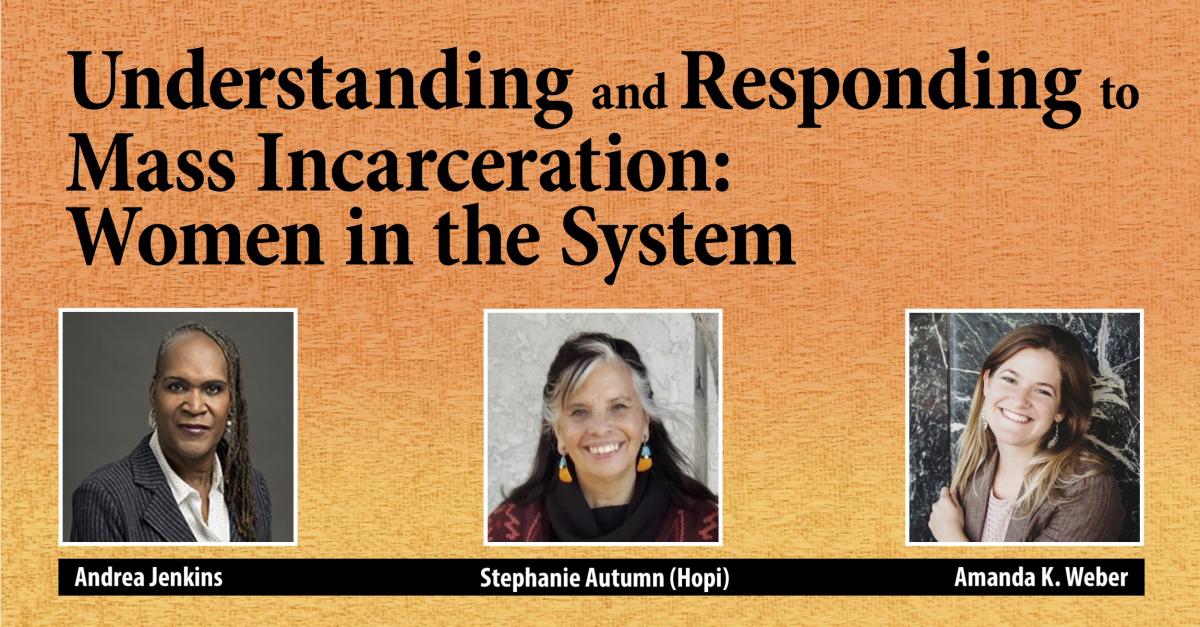 Understanding and Responding to Mass Incarceration: Women in the System

Andrea Jenkins

Stephanie Autumn (Hopi)

Amanda K. Weber